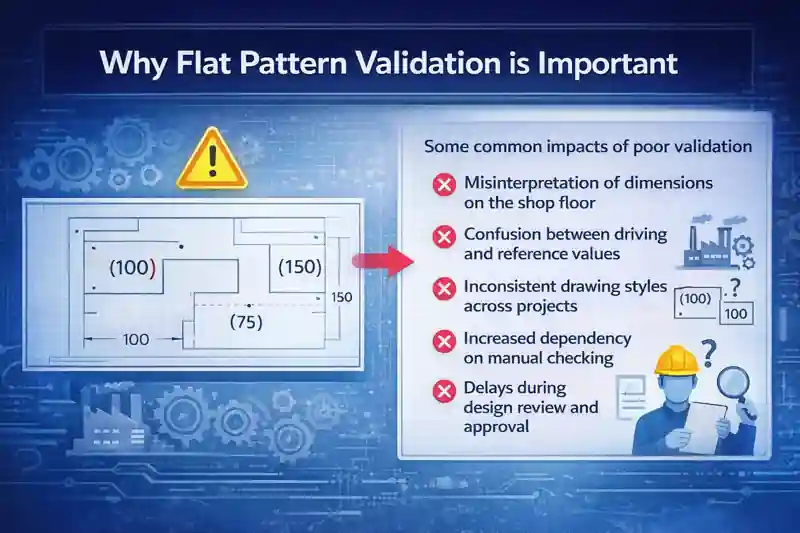 Why Flat Pattern Validation is Important

(100)

(150)

150

(75)

100

Some common impacts of poor validation

Misinterpretation of dimensions on the shop floor

Confusion between driving and reference values

Inconsistent drawing styles across projects

(100)

?

100

Increased dependency on manual checking

?

Delays during design review and approval